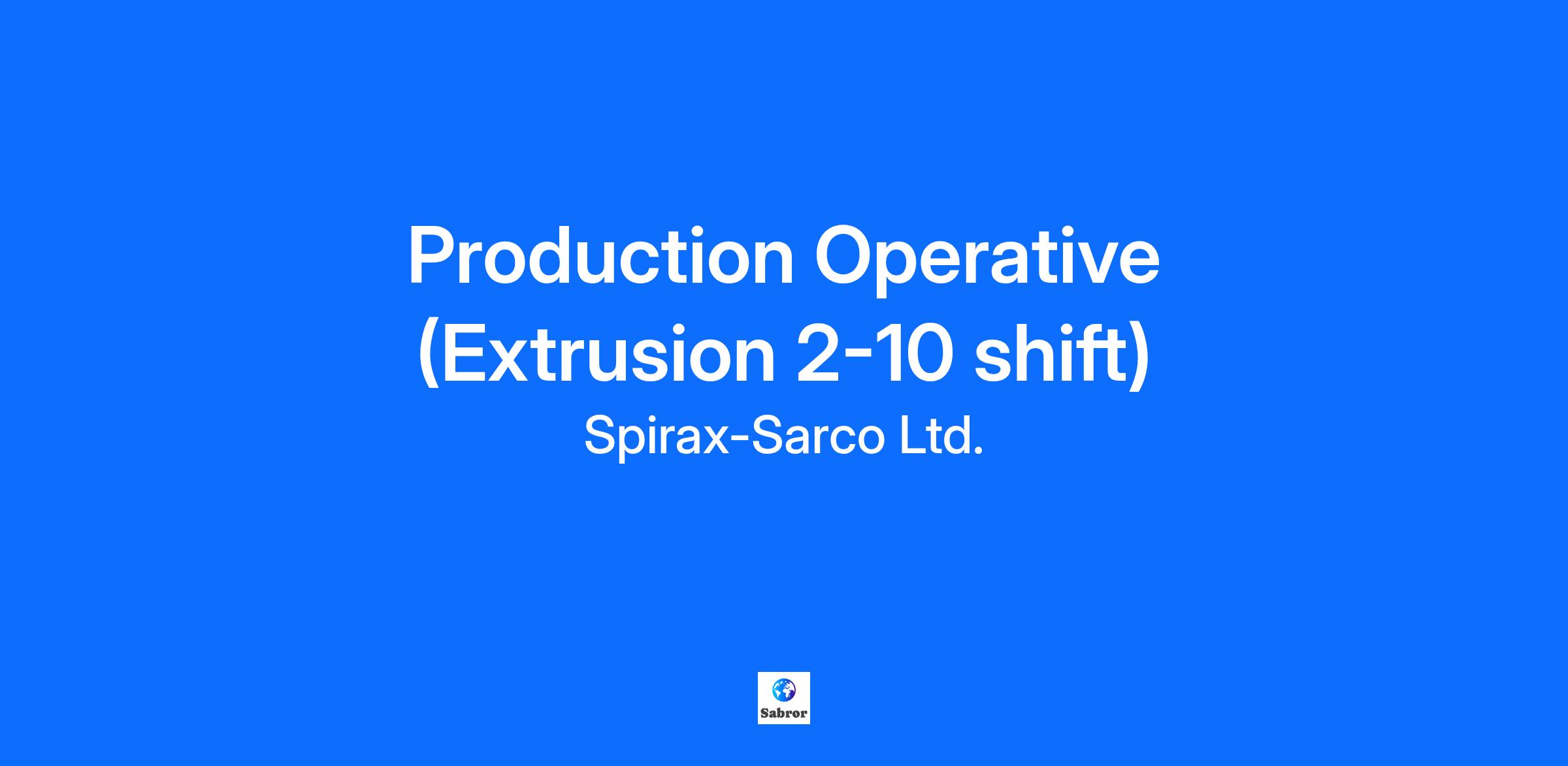 Production Operative (Extrusion 2-10 shift)

Spirax-Sarco Ltd.

Sabror